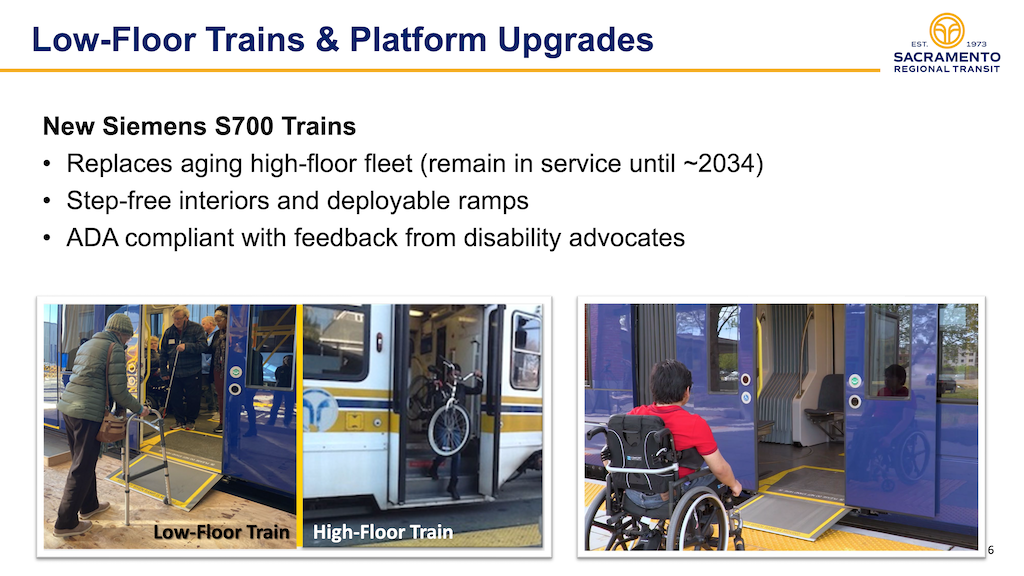 Low-Floor Trains & Platform Upgrades

EST. 1973
SACRAMENTO
REGIONAL TRANSIT

New Siemens S700 Trains
• Replaces aging high-floor fleet (remain in service until ~2034)
• Step-free interiors and deployable ramps
• ADA compliant with feedback from disability advocates

Low-Floor Train High-Floor Train

6